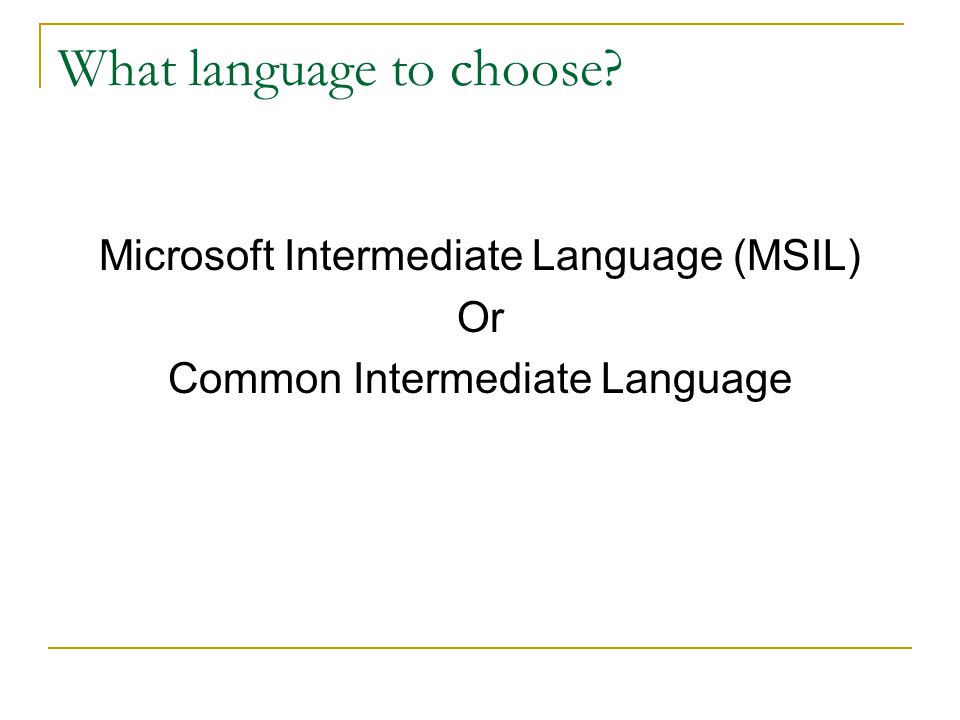 What language to choose?

Microsoft Intermediate Language (MSIL)
Or
Common Intermediate Language